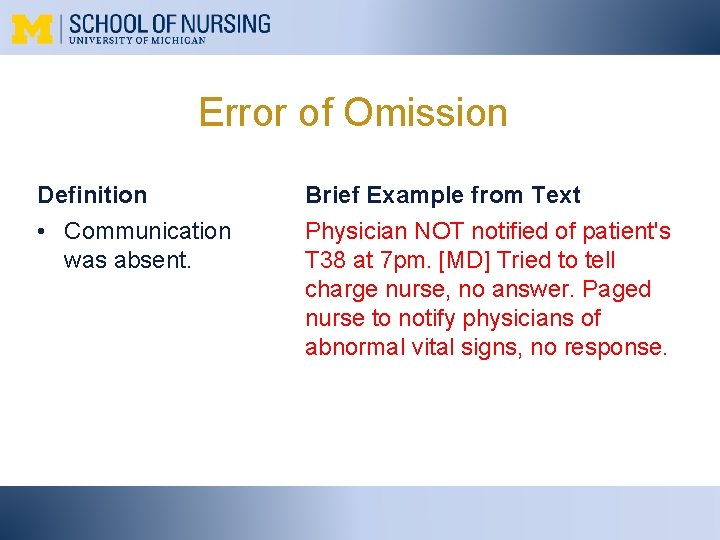 M | SCHOOL OF NURSING
UNIVERSITY OF MICHIGAN

Error of Omission

Definition

• Communication was absent.

Brief Example from Text

Physician NOT notified of patient's T38 at 7pm. [MD] Tried to tell charge nurse, no answer. Paged nurse to notify physicians of abnormal vital signs, no response.